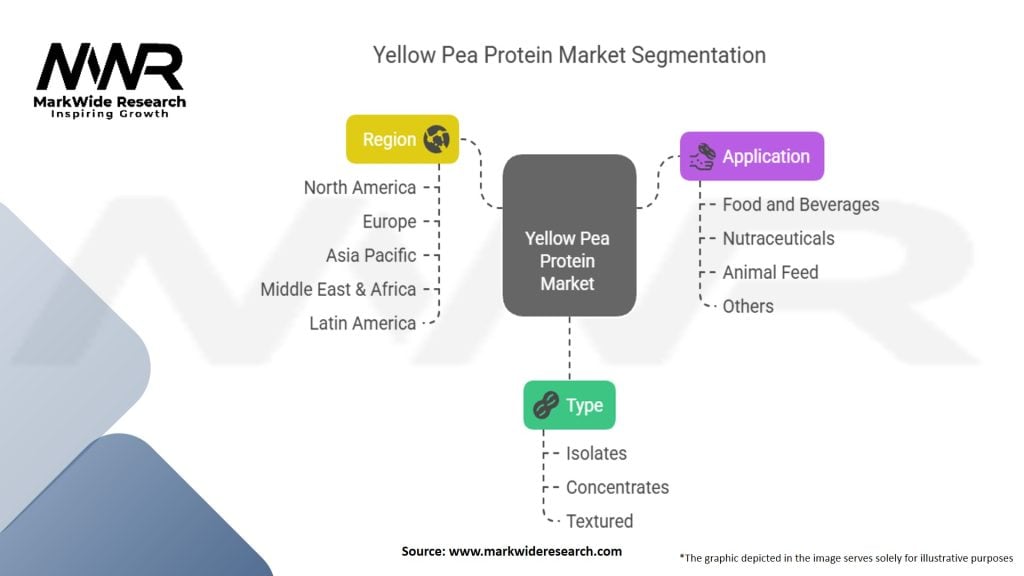 MWR
MarkWide Research
Inspiring Growth

Yellow Pea Protein Market Segmentation

Region
North America
Europe
Asia Pacific
Middle East & Africa
Latin America

Yellow Pea Protein Market

Application
Food and Beverages
Nutraceuticals
Animal Feed
Others

Type
Isolates
Concentrates
Textured

Source: www.markwideresearch.com

*The graphic depicted in the image serves solely for illustrative purposes